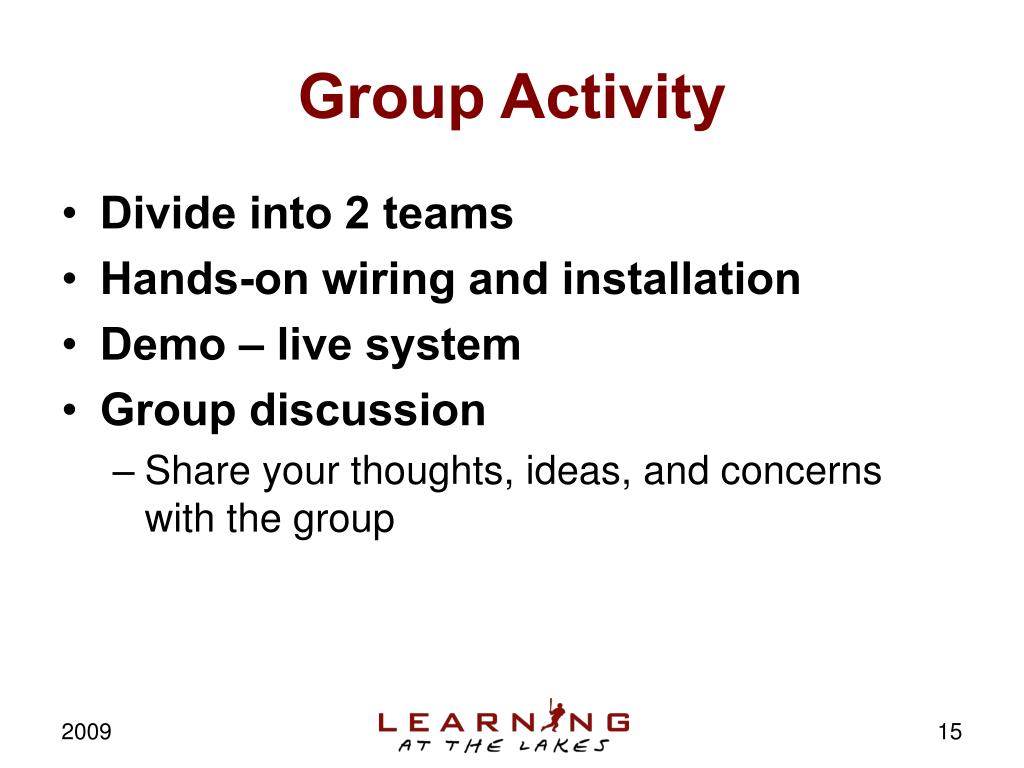 Group Activity

• Divide into 2 teams
• Hands-on wiring and installation
• Demo – live system
• Group discussion
– Share your thoughts, ideas, and concerns with the group

2009

LEARNING
AT THE LAKES

15